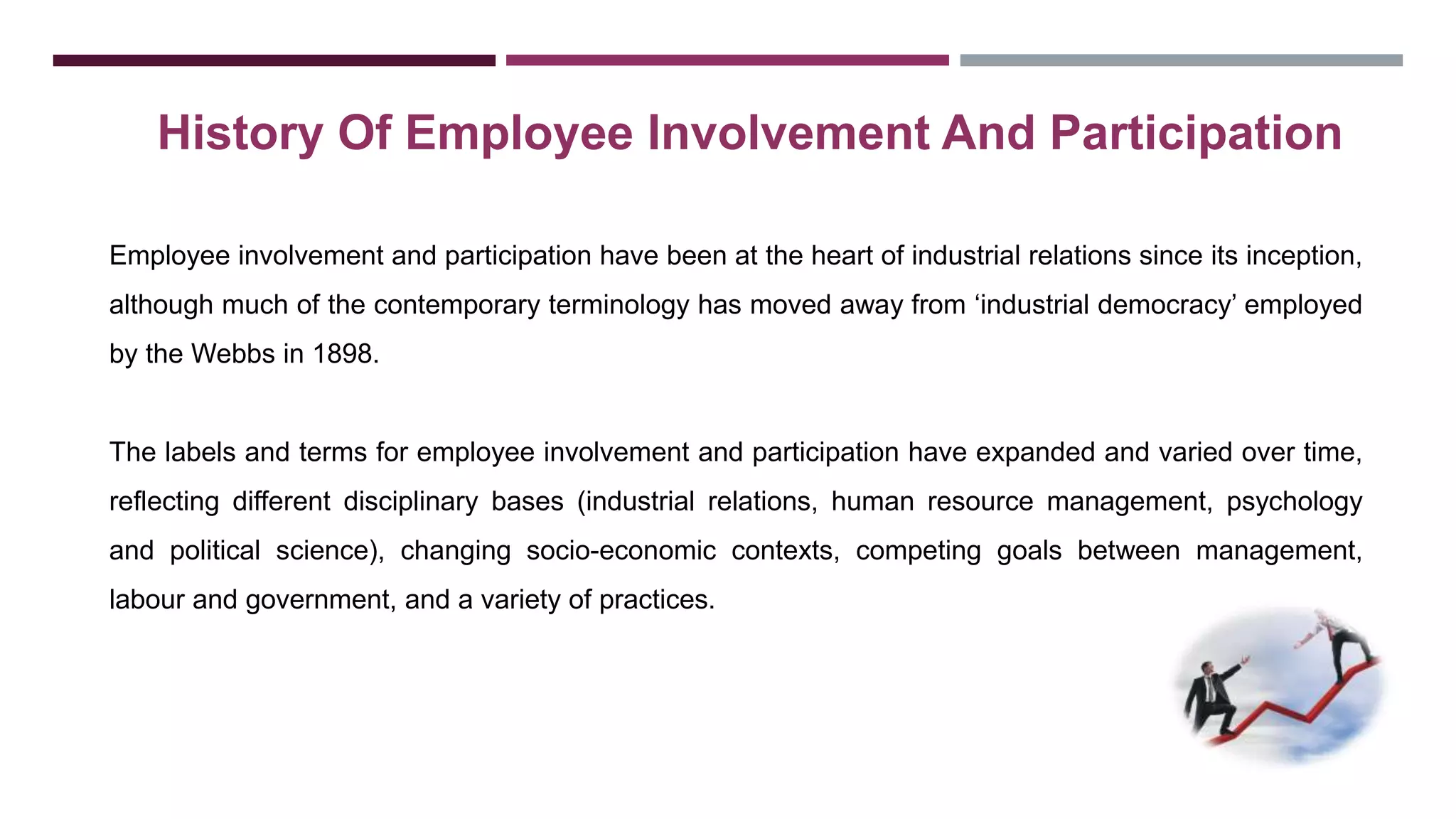 History Of Employee Involvement And Participation

Employee involvement and participation have been at the heart of industrial relations since its inception, although much of the contemporary terminology has moved away from ‘industrial democracy’ employed by the Webbs in 1898.

The labels and terms for employee involvement and participation have expanded and varied over time, reflecting different disciplinary bases (industrial relations, human resource management, psychology and political science), changing socio-economic contexts, competing goals between management, labour and government, and a variety of practices.